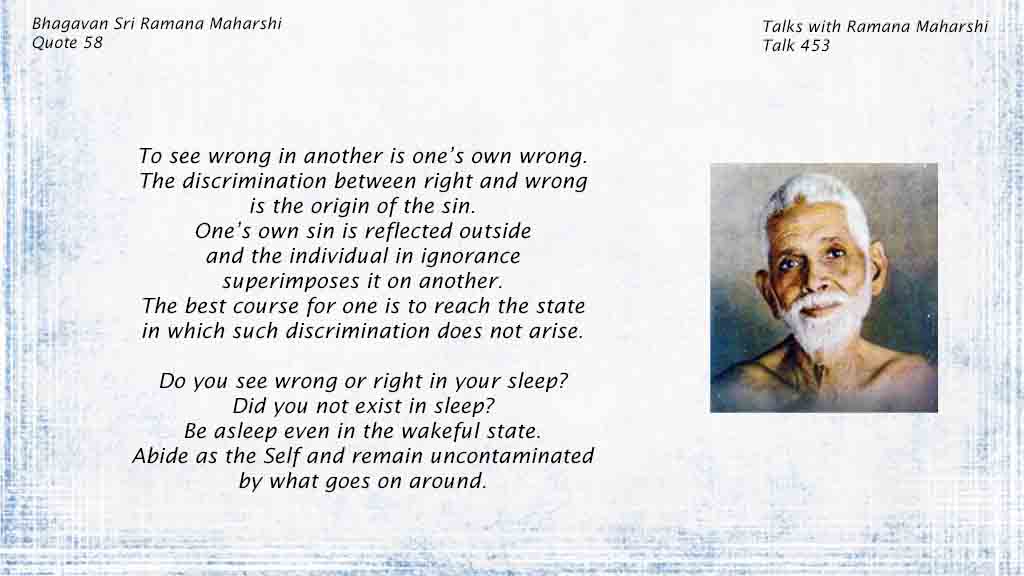 Bhagavan Sri Ramana Maharshi
Quote 58

Talks with Ramana Maharshi
Talk 453

To see wrong in another is one's own wrong.
The discrimination between right and wrong
is the origin of the sin.
One's own sin is reflected outside
and the individual in ignorance
superimposes it on another.
The best course for one is to reach the state
in which such discrimination does not arise.

Do you see wrong or right in your sleep?
Did you not exist in sleep?
Be asleep even in the wakeful state.
Abide as the Self and remain uncontaminated
by what goes on around.